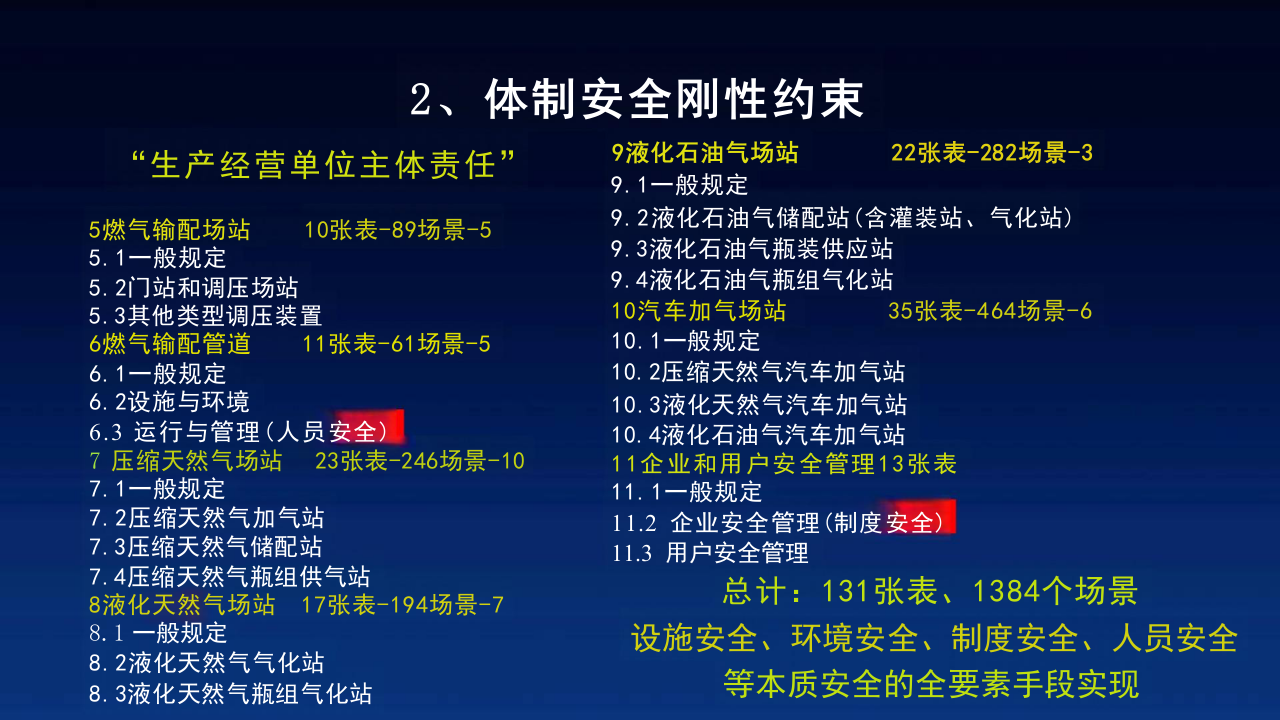 2、体制安全刚性约束

“生产经营单位主体责任”

5燃气输配场站 10张表-89场景-5
5.1一般规定
5.2门站和调压场站
5.3其他类型调压装置
6燃气输配管道 11张表-61场景-5
6.1一般规定
6.2设施与环境
6.3 运行与管理(人员安全)
7 压缩天然气场站 23张表-246场景-10
7.1一般规定
7.2压缩天然气加气站
7.3压缩天然气储配站
7.4压缩天然气瓶组供气站
8液化天然气场站 17张表-194场景-7
8.1 一般规定
8.2液化天然气气化站
8.3液化天然气瓶组气化站

9液化石油气场站 22张表-282场景-3
9.1一般规定
9.2液化石油气储配站(含灌装站、气化站)
9.3液化石油气瓶装供应站
9.4液化石油气瓶组气化站
10汽车加气场站 35张表-464场景-6
10.1一般规定
10.2压缩天然气汽车加气站
10.3液化天然气汽车加气站
10.4液化石油气汽车加气站
11企业和用户安全管理13张表
11.1一般规定
11.2 企业安全管理(制度安全)
11.3 用户安全管理

总计：131张表、1384个场景
设施安全、环境安全、制度安全、人员安全
等本质安全的全要素手段实现